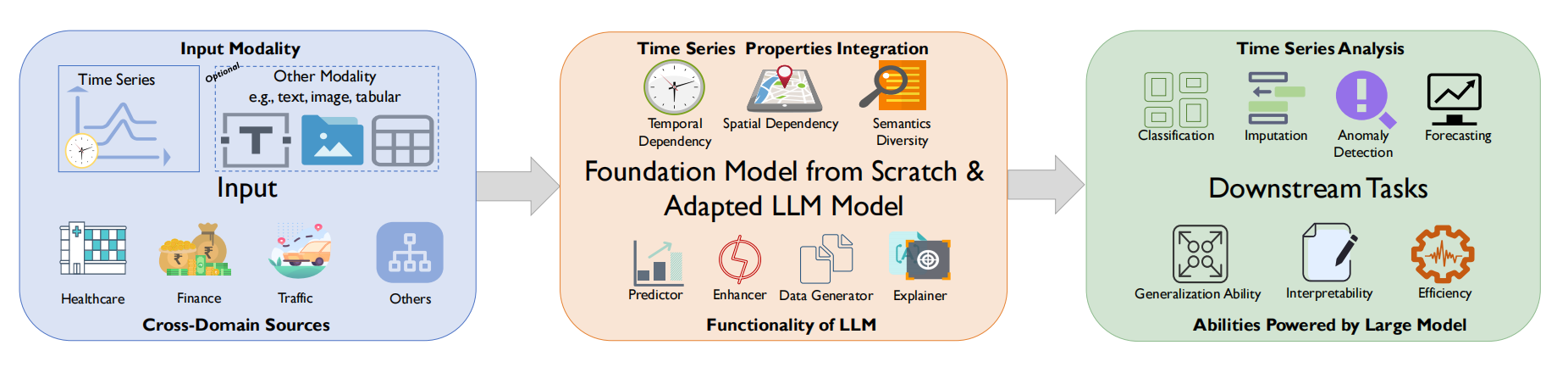 Input Modality

Time Series

optional

Other Modality
e.g., text, image, tabular

Input

Healthcare

Finance

Traffic

Others

Cross-Domain Sources

Time Series Properties Integration

Temporal Dependency

Spatial Dependency

Semantics Diversity

Foundation Model from Scratch & Adapted LLM Model

Predictor

Enhancer

Data Generator

Explainer

Functionality of LLM

Time Series Analysis

Classification

Imputation

Anomaly Detection

Forecasting

Downstream Tasks

Generalization Ability

Interpretability

Efficiency

Abilities Powered by Large Model